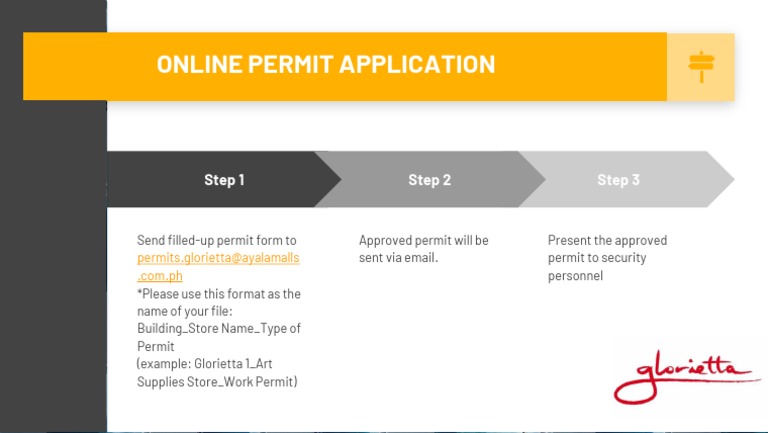 ONLINE PERMIT APPLICATION

Step 1

Step 2

Step 3

Send filled-up permit form to permits.glorietta@ayalamalls.com.ph
*Please use this format as the name of your file: Building_Store Name_Type of Permit
(example: Glorietta 1_Art Supplies Store_Work Permit)

Approved permit will be sent via email.

Present the approved permit to security personnel

glorietta